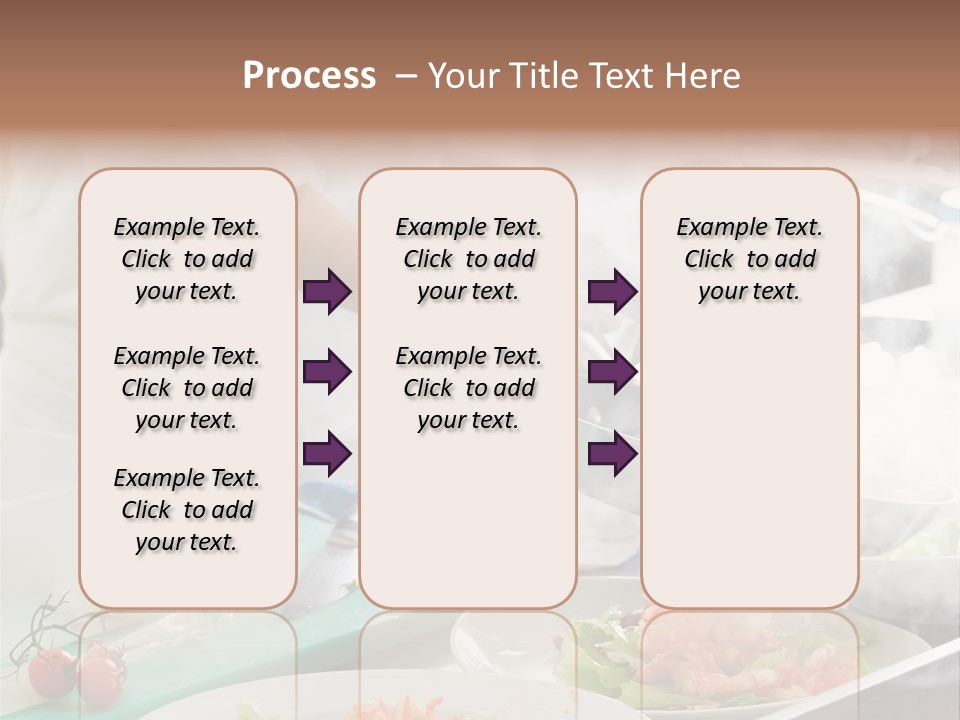 Process – Your Title Text Here

Example Text. Click to add your text.

Example Text. Click to add your text.

Example Text. Click to add your text.

Example Text. Click to add your text.

Example Text. Click to add your text.

Example Text. Click to add your text.